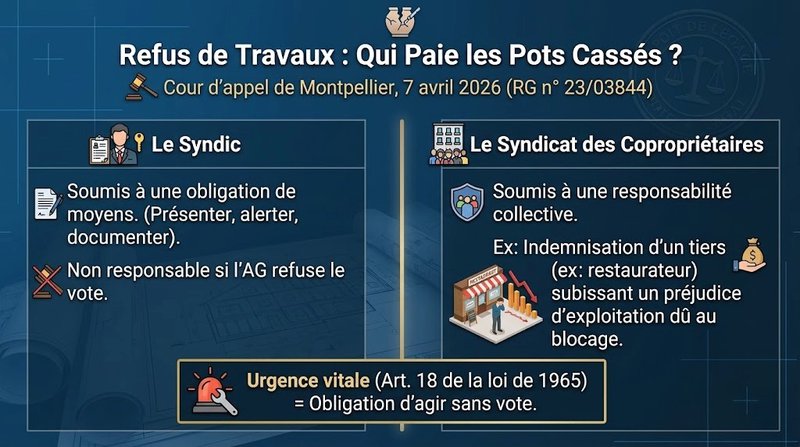 Refus de Travaux : Qui Paie les Pots Cassés ?

Cour d'appel de Montpellier, 7 avril 2026 (RG n° 23/03844)

Le Syndic

Soumis à une obligation de moyens. (Présenter, alerter, documenter).

Non responsable si l'AG refuse le vote.

Le Syndicat des Copropriétaires

Soumis à une responsabilité collective.

Ex: Indemnisation d'un tiers (ex: restaurateur) subissant un préjudice d'exploitation dû au blocage.

RESTAURANT

Urgence vitale (Art. 18 de la loi de 1965) = Obligation d'agir sans vote.